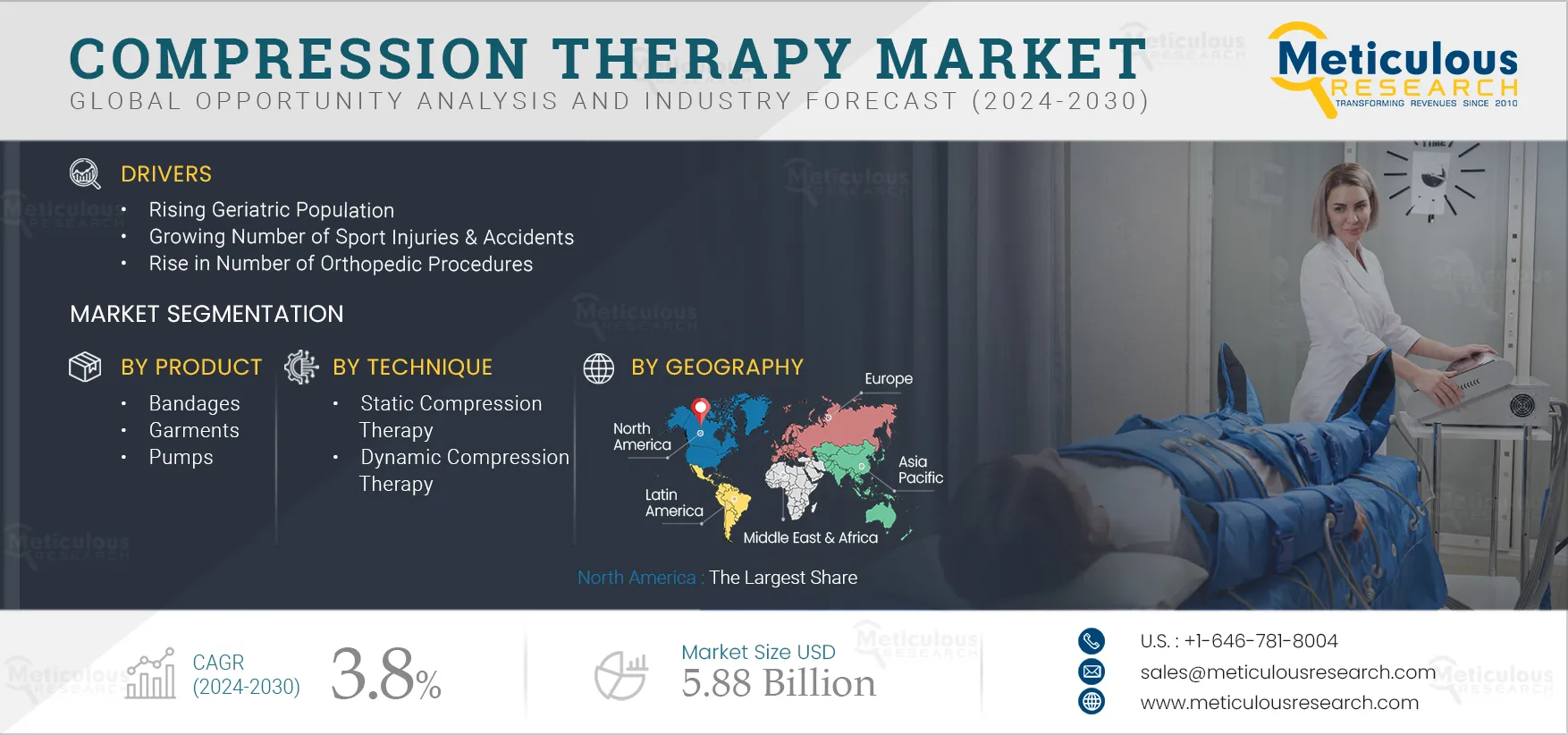 COMPRESSION THERAPY MARKET
GLOBAL OPPORTUNITY ANALYSIS AND INDUSTRY FORECAST (2024-2030)

Meticulous RESEARCH
TRANSFORMING REVENUES SINCE 2010

DRIVERS
• Rising Geriatric Population
• Growing Number of Sport Injuries & Accidents
• Rise in Number of Orthopedic Procedures

MARKET SEGMENTATION

BY PRODUCT
• Bandages
• Garments
• Pumps

BY TECHNIQUE
• Static Compression Therapy
• Dynamic Compression Therapy

BY GEOGRAPHY
Europe
North America
Asia Pacific
Latin America
Middle East & Africa

North America : The Largest Share

CAGR (2024-2030) 3.8%

Market Size USD 5.88 Billion

U.S. : +1-646-781-8004
sales@meticulousresearch.com
www.meticulousresearch.com